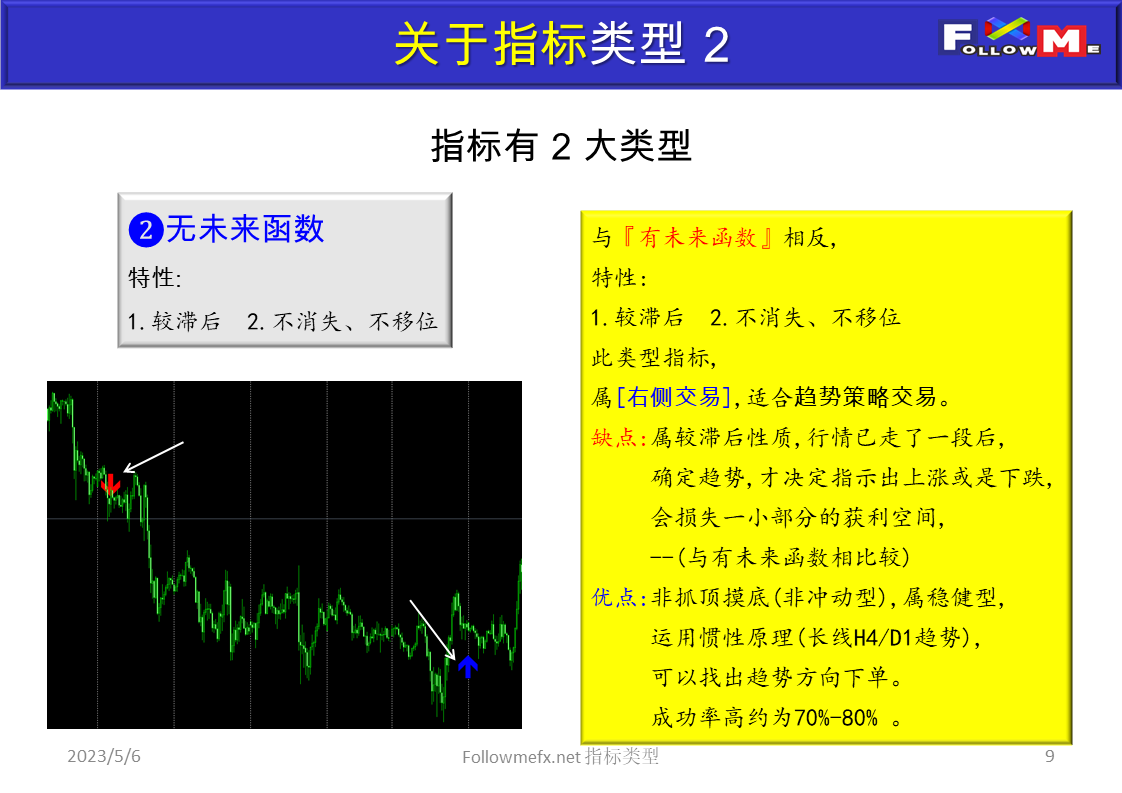 关于指标类型 2

FOLLOW ME

指标有 2 大类型

❷无未来函数

特性:

1.较滞后　2.不消失、不移位

与『有未来函数』相反,

特性:

1.较滞后　2.不消失、不移位

此类型指标,

属[右侧交易],适合趋势策略交易。

缺点:属较滞后性质,行情已走了一段后,
确定趋势,才决定指示出上涨或是下跌,
会损失一小部分的获利空间,
--(与有未来函数相比较)

优点:非抓顶摸底(非冲动型),属稳健型,
运用惯性原理(长线H4/D1趋势),
可以找出趋势方向下单。
成功率高约为70%-80% 。

2023/5/6

Followmefx.net 指标类型

9